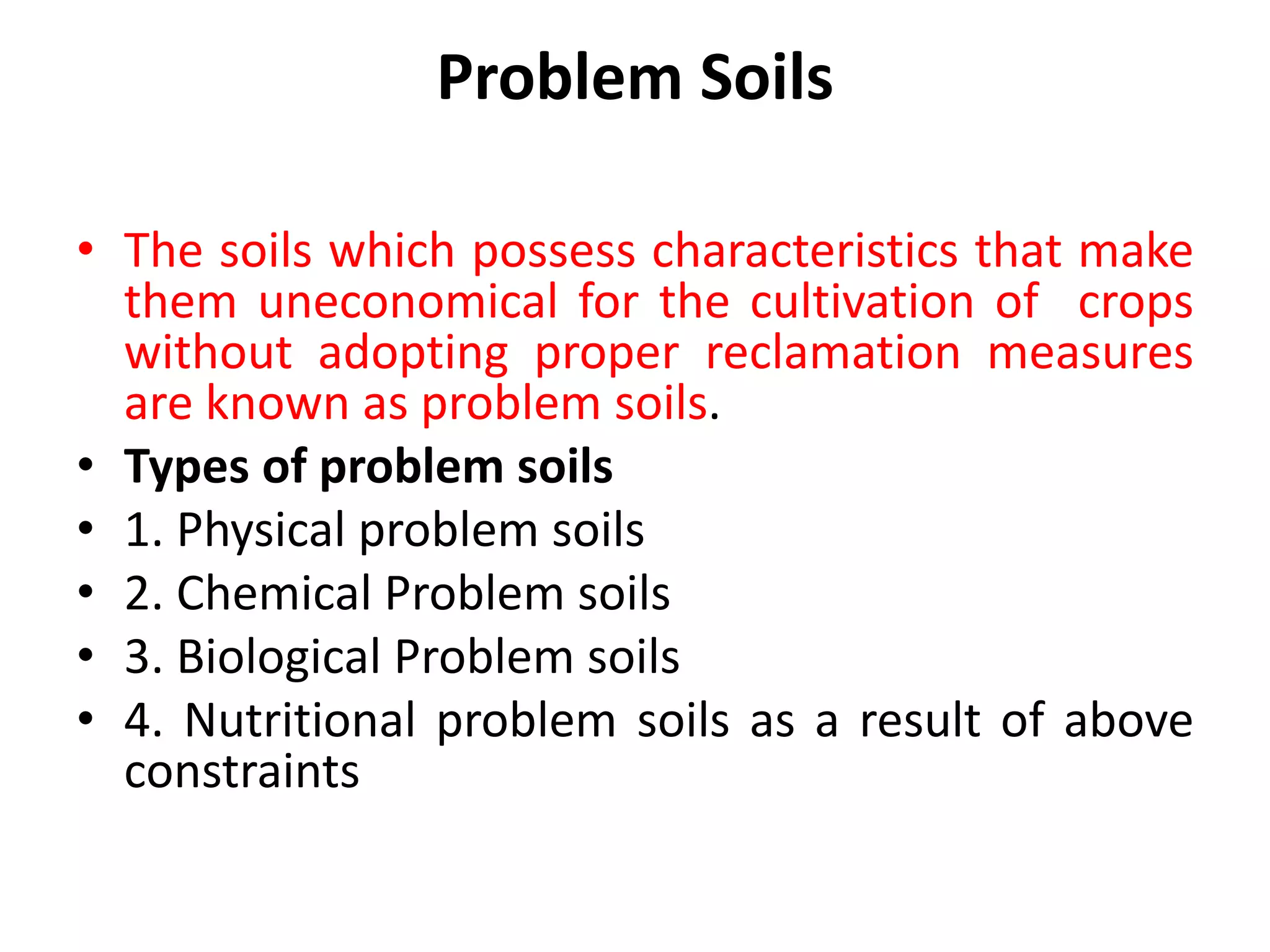 Problem Soils

• The soils which possess characteristics that make them uneconomical for the cultivation of crops without adopting proper reclamation measures are known as problem soils.
• Types of problem soils
• 1. Physical problem soils
• 2. Chemical Problem soils
• 3. Biological Problem soils
• 4. Nutritional problem soils as a result of above constraints